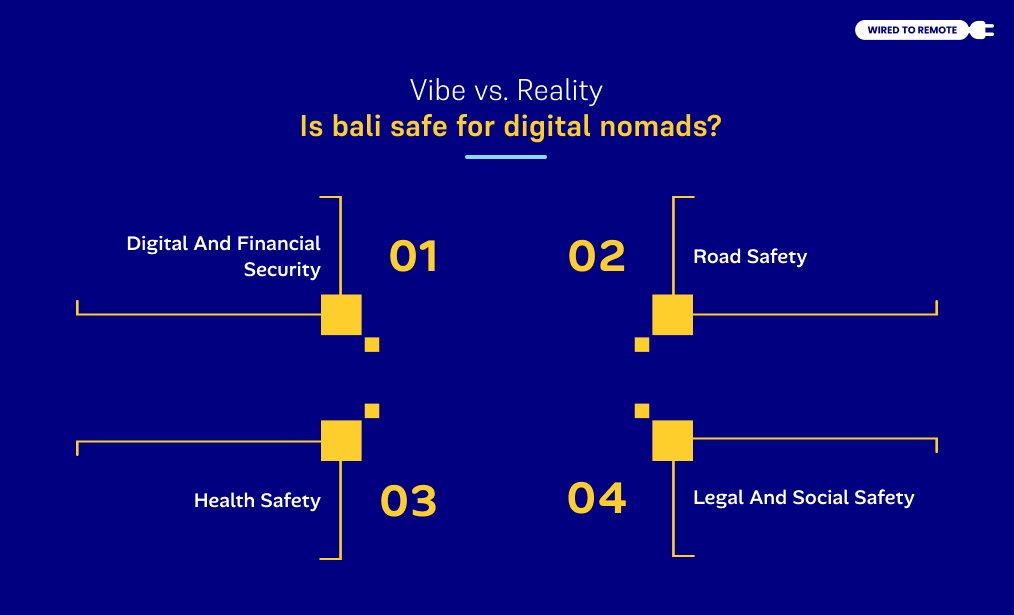 WIRED TO REMOTE

Vibe vs. Reality
Is bali safe for digital nomads?

Digital And Financial Security
01

02
Road Safety

Health Safety
03

04
Legal And Social Safety